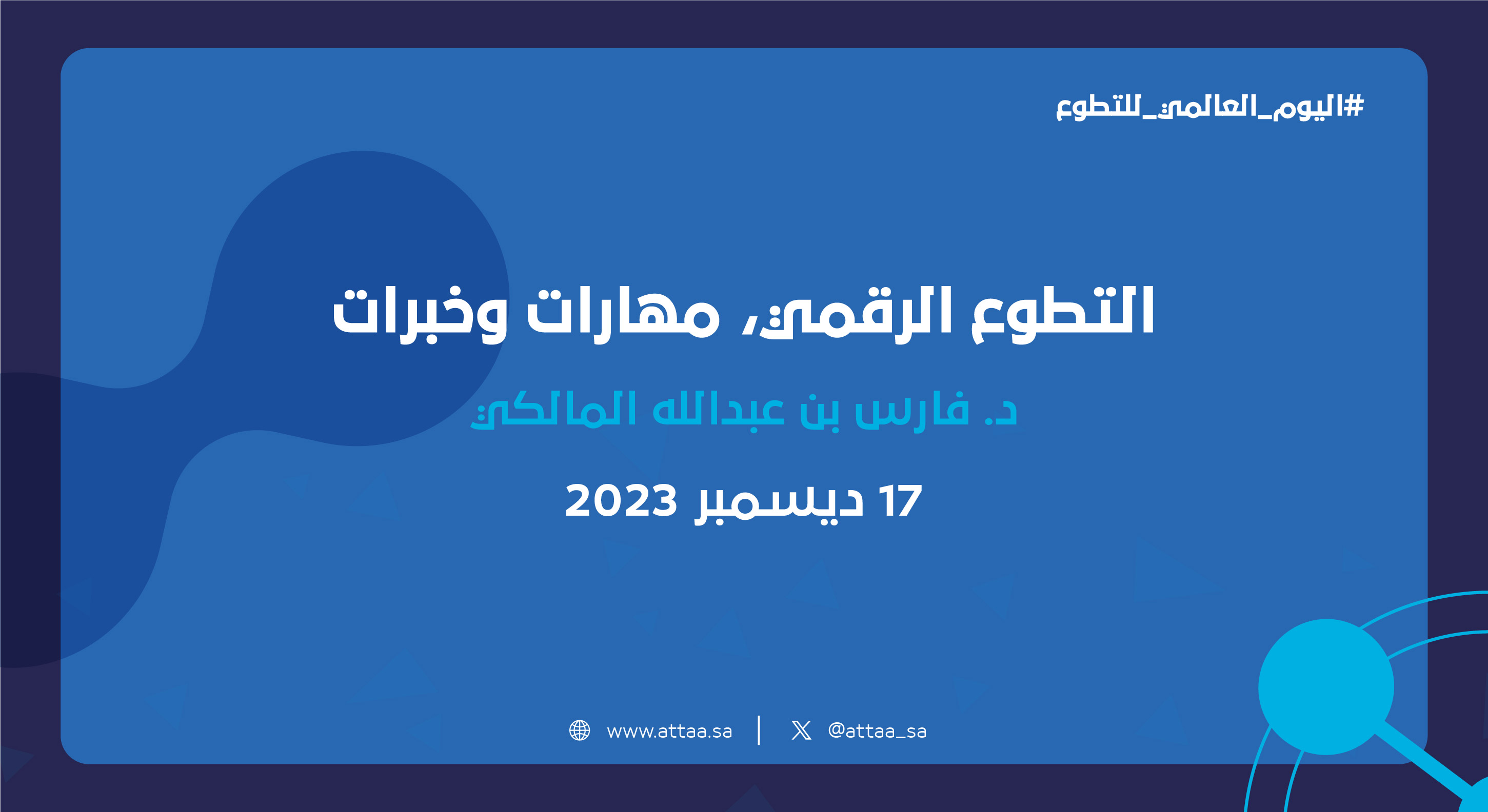 #اليوم_العالمي_للتطوع

التطوع الرقمي، مهارات وخبرات

د. فارس بن عبدالله المالكي

17 ديسمبر 2023

www.attaa.sa | @attaa_sa